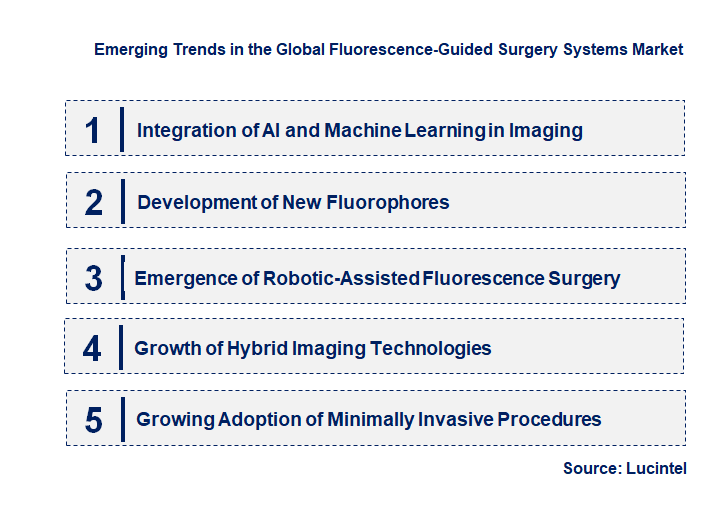 Emerging Trends in the Global Fluorescence-Guided Surgery Systems Market

1 Integration of AI and Machine Learning in Imaging

2 Development of New Fluorophores

3 Emergence of Robotic-Assisted Fluorescence Surgery

4 Growth of Hybrid Imaging Technologies

5 Growing Adoption of Minimally Invasive Procedures

Source: Lucintel